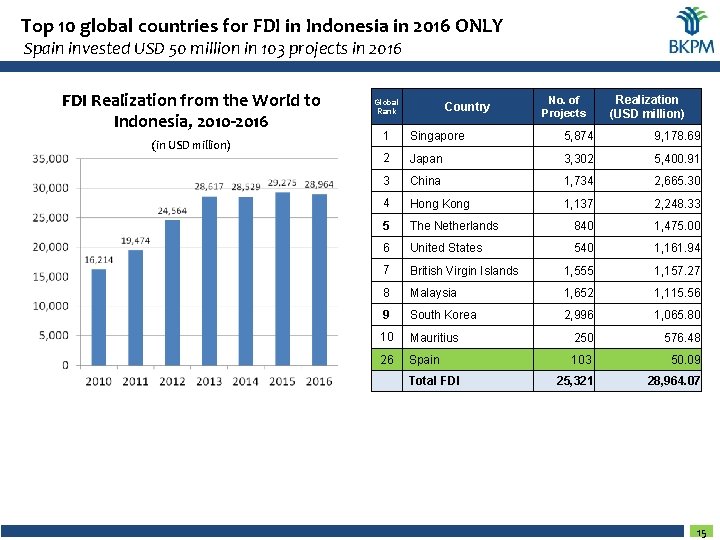 Top 10 global countries for FDI in Indonesia in 2016 ONLY

Spain invested USD 50 million in 103 projects in 2016

BKPM

FDI Realization from the World to Indonesia, 2010-2016

(in USD million)

35,000
30,000
25,000
20,000
15,000
10,000
5,000
0

16,214 19,474 24,564 28,617 28,529 29,275 28,964

2010 2011 2012 2013 2014 2015 2016

| Global Rank | Country | No. of Projects | Realization (USD million) |
|---|---|---|---|
| 1 | Singapore | 5,874 | 9,178.69 |
| 2 | Japan | 3,302 | 5,400.91 |
| 3 | China | 1,734 | 2,665.30 |
| 4 | Hong Kong | 1,137 | 2,248.33 |
| 5 | The Netherlands | 840 | 1,475.00 |
| 6 | United States | 540 | 1,161.94 |
| 7 | British Virgin Islands | 1,555 | 1,157.27 |
| 8 | Malaysia | 1,652 | 1,115.56 |
| 9 | South Korea | 2,996 | 1,065.80 |
| 10 | Mauritius | 250 | 576.48 |
| 26 | Spain | 103 | 50.09 |
| | Total FDI | 25,321 | 28,964.07 |

15